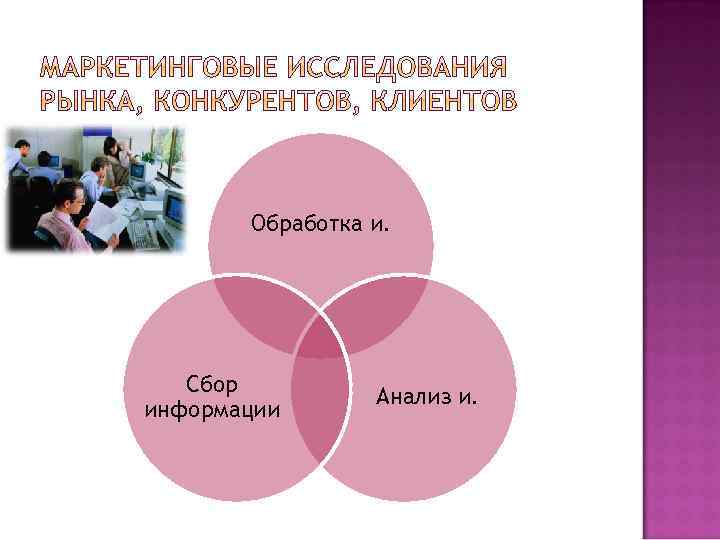 МАРКЕТИНГОВЫЕ ИССЛЕДОВАНИЯ РЫНКА, КОНКУРЕНТОВ, КЛИЕНТОВ

Обработка и.

Сбор информации

Анализ и.